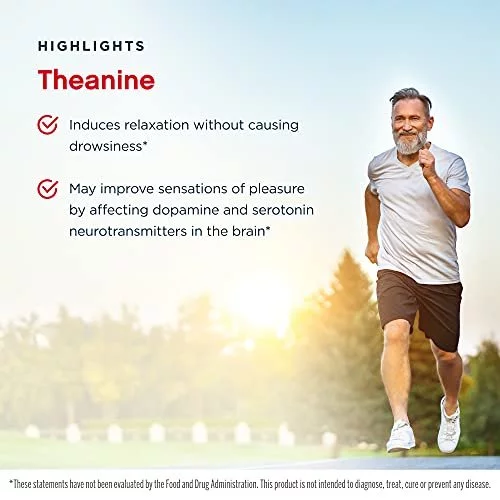 HIGHLIGHTS

Theanine

Induces relaxation without causing drowsiness*

May improve sensations of pleasure by affecting dopamine and serotonin neurotransmitters in the brain*

*These statements have not been evaluated by the Food and Drug Administration. This product is not intended to diagnose, treat, cure or prevent any disease.